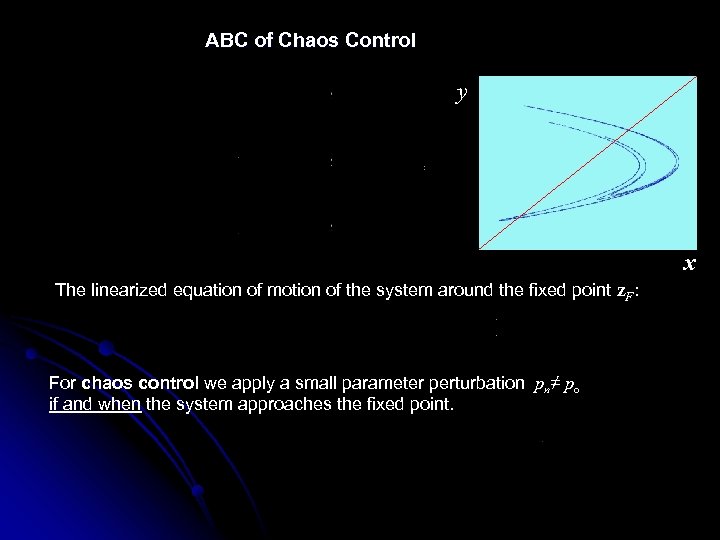 ABC of Chaos Control

$y$

$x$

The linearized equation of motion of the system around the fixed point $\mathbf{z}_F$:

For chaos control we apply a small parameter perturbation $p_n \neq p_o$ if and when the system approaches the fixed point.